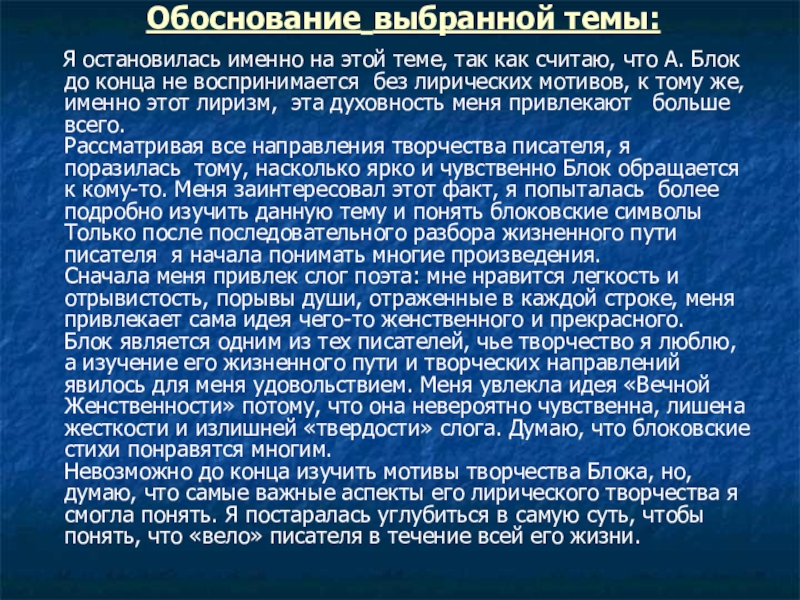 Обоснование выбранной темы:

Я остановилась именно на этой теме, так как считаю, что А. Блок до конца не воспринимается без лирических мотивов, к тому же, именно этот лиризм, эта духовность меня привлекают больше всего.
Рассматривая все направления творчества писателя, я поразилась тому, насколько ярко и чувственно Блок обращается к кому-то. Меня заинтересовал этот факт, я попыталась более подробно изучить данную тему и понять блоковские символы Только после последовательного разбора жизненного пути писателя я начала понимать многие произведения.
Сначала меня привлек слог поэта: мне нравится легкость и отрывистость, порывы души, отраженные в каждой строке, меня привлекает сама идея чего-то женственного и прекрасного.
Блок является одним из тех писателей, чье творчество я люблю, а изучение его жизненного пути и творческих направлений явилось для меня удовольствием. Меня увлекла идея «Вечной Женственности» потому, что она невероятно чувственна, лишена жесткости и излишней «твердости» слога. Думаю, что блоковские стихи понравятся многим.
Невозможно до конца изучить мотивы творчества Блока, но, думаю, что самые важные аспекты его лирического творчества я смогла понять. Я постаралась углубиться в самую суть, чтобы понять, что «вело» писателя в течение всей его жизни.